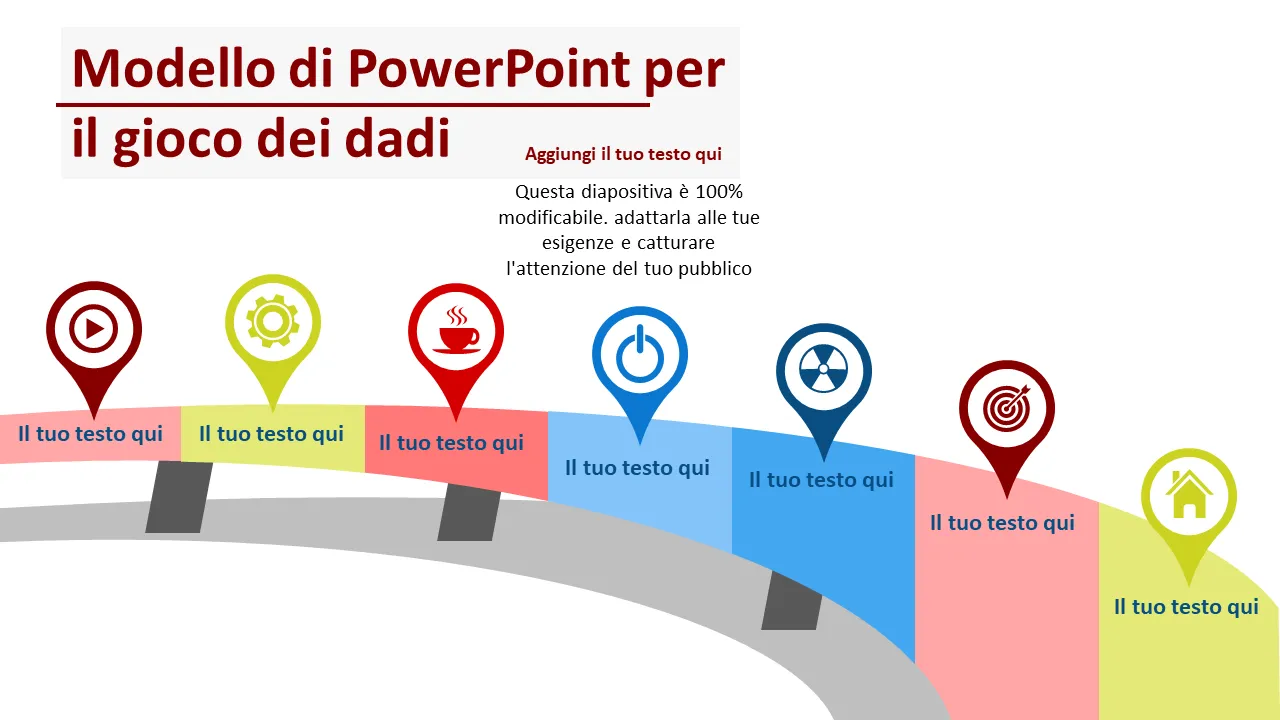 Modello di PowerPoint per il gioco dei dadi

Aggiungi il tuo testo qui

Questa diapositiva è 100% modificabile. adattarla alle tue esigenze e catturare l'attenzione del tuo pubblico

Il tuo testo qui

Il tuo testo qui

Il tuo testo qui

Il tuo testo qui

Il tuo testo qui

Il tuo testo qui

Il tuo testo qui